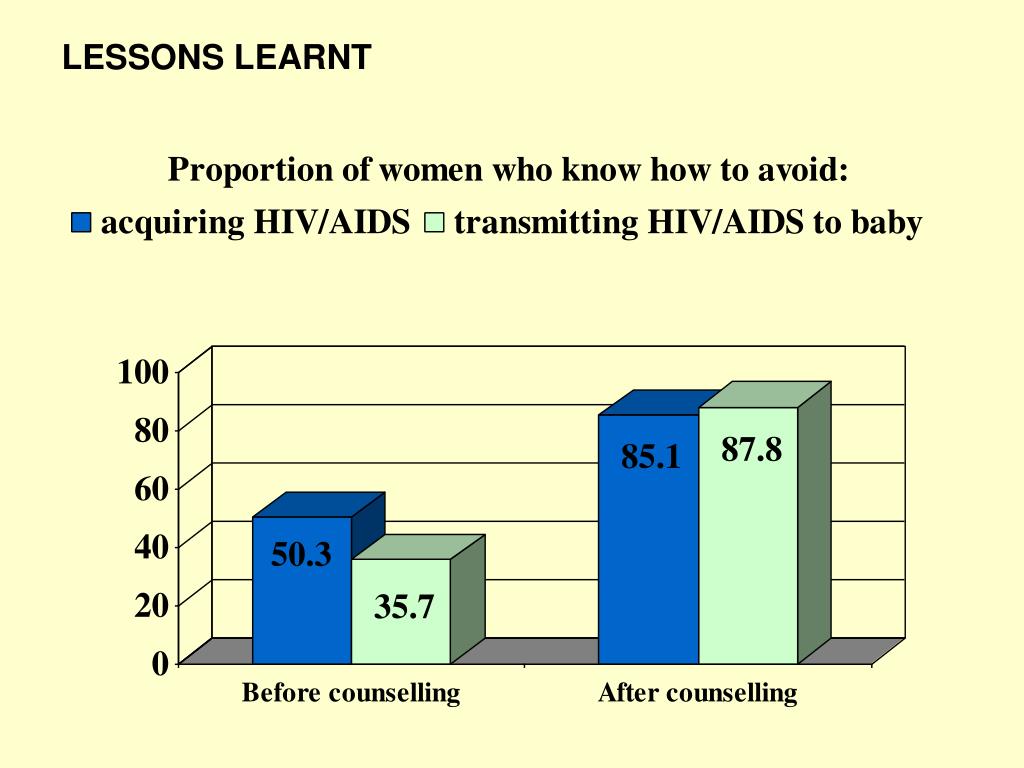 LESSONS LEARNT

Proportion of women who know how to avoid:

acquiring HIV/AIDS transmitting HIV/AIDS to baby

100
80
60
40
20
0

50.3
35.7
85.1
87.8

Before counselling
After counselling